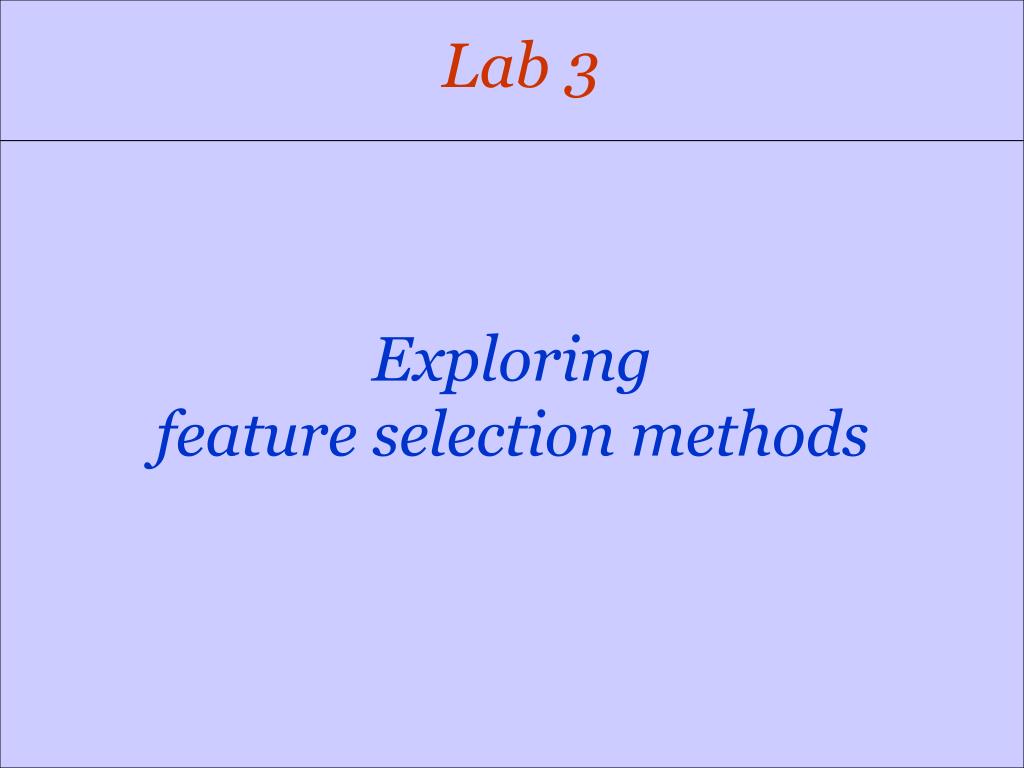 Lab 3

Exploring
feature selection methods